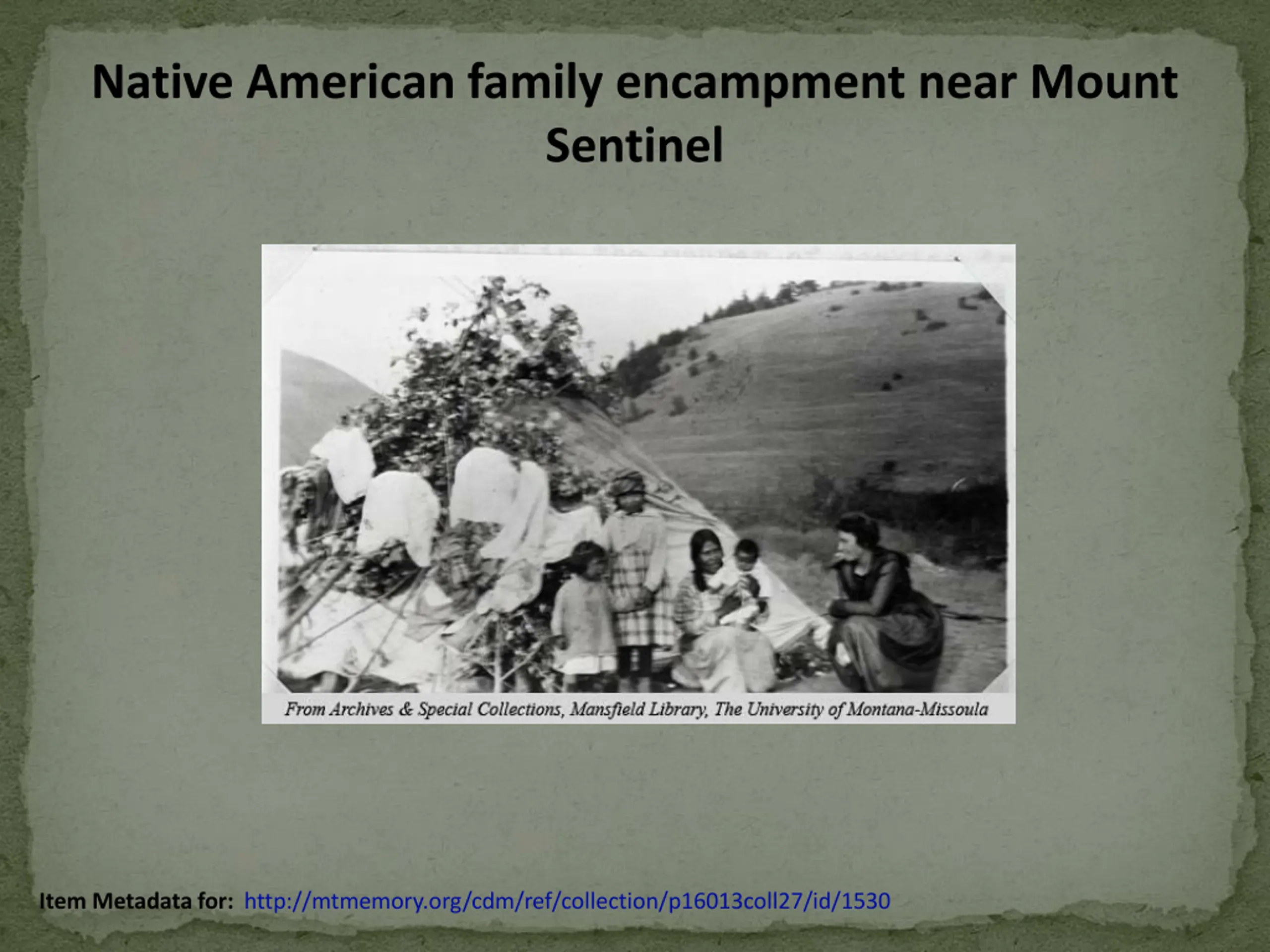 Native American family encampment near Mount Sentinel

From Archives & Special Collections, Mansfield Library, The University of Montana-Missoula

Item Metadata for: http://mtmemory.org/cdm/ref/collection/p16013coll27/id/1530